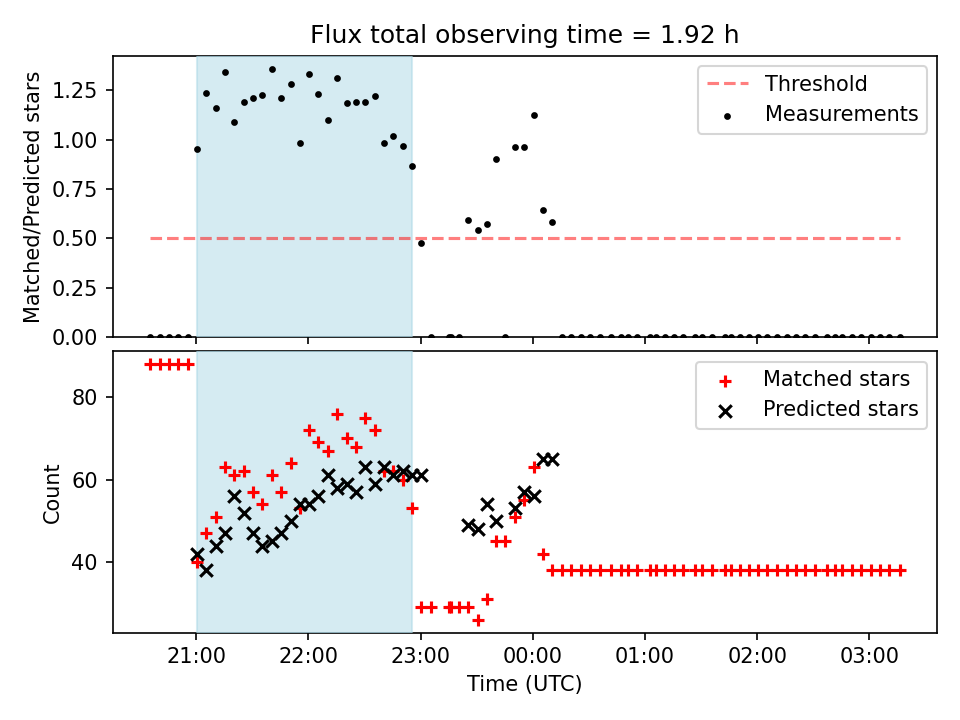 Flux total observing time = 1.92 h

Matched/Predicted stars

1.25
1.00
0.75
0.50
0.25
0.00

Threshold
Measurements

Count

80
60
40

Matched stars
Predicted stars

21:00
22:00
23:00
00:00
01:00
02:00
03:00

Time (UTC)